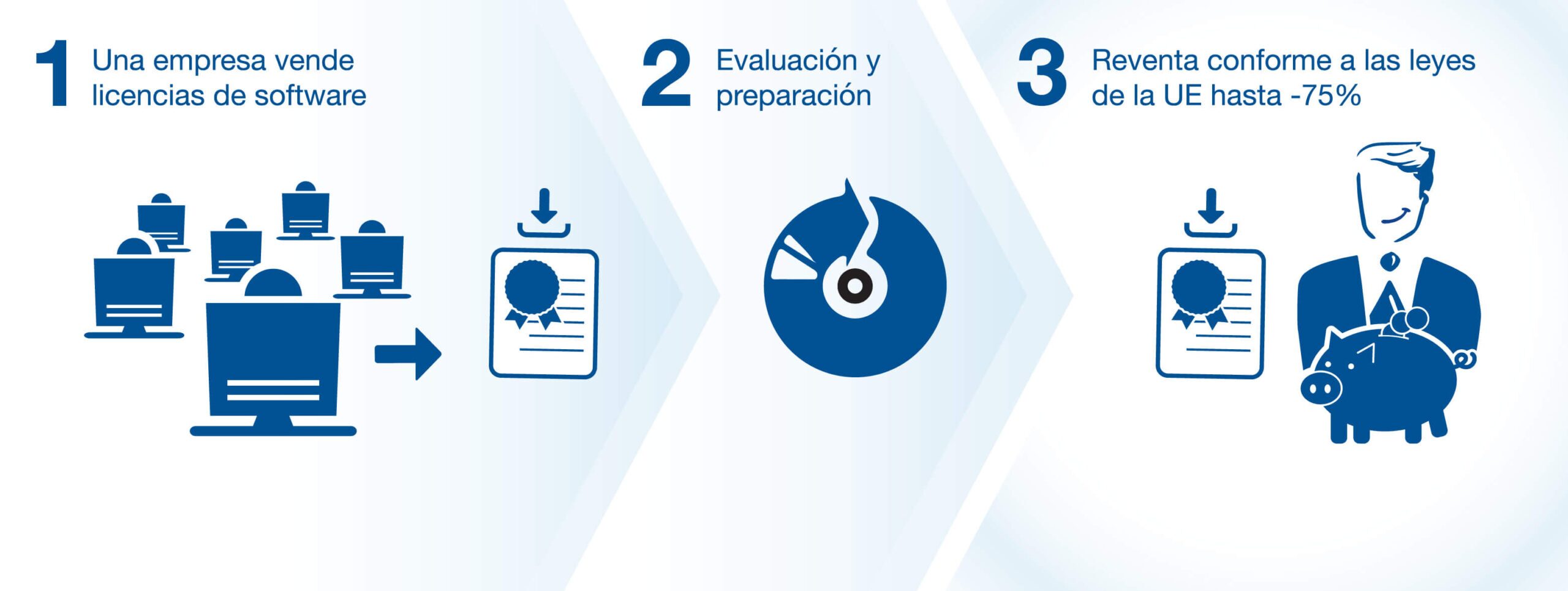 1 Una empresa vende licencias de software

2 Evaluación y preparación

3 Reventa conforme a las leyes de la UE hasta -75%